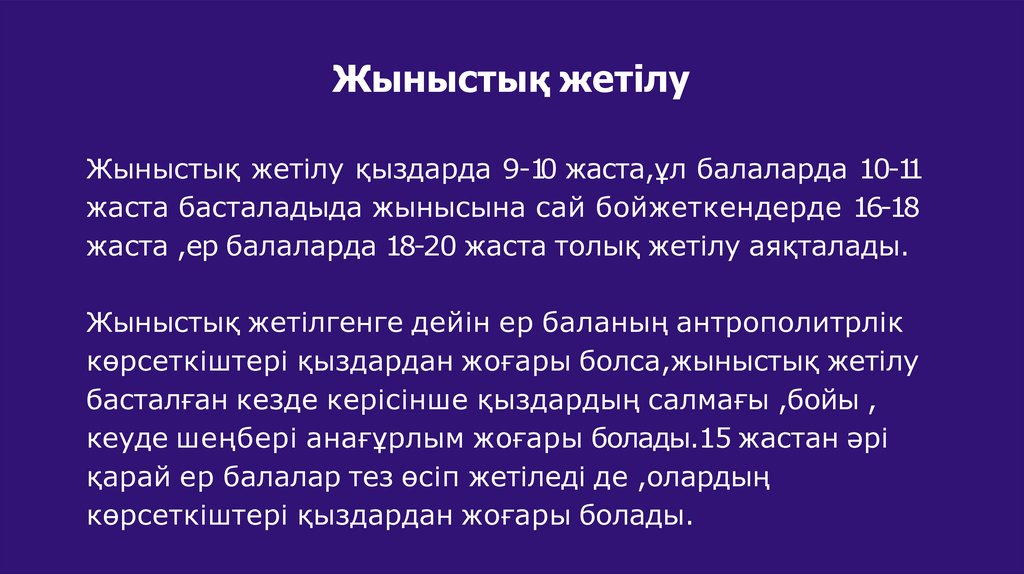 Жыныстық жетілу

Жыныстық жетілу қыздарда 9-10 жаста,ұл балаларда 10-11 жаста басталадыда жынысына сай бойжеткендерде 16-18 жаста ,ер балаларда 18-20 жаста толық жетілу аяқталады.

Жыныстық жетілгенге дейін ер баланың антрополитрлік көрсеткіштері қыздардан жоғары болса,жыныстық жетілу басталған кезде керісінше қыздардың салмағы ,бойы , кеуде шеңбері анағұрлым жоғары болады.15 жастан әрі қарай ер балалар тез өсіп жетіледі де ,олардың көрсеткіштері қыздардан жоғары болады.